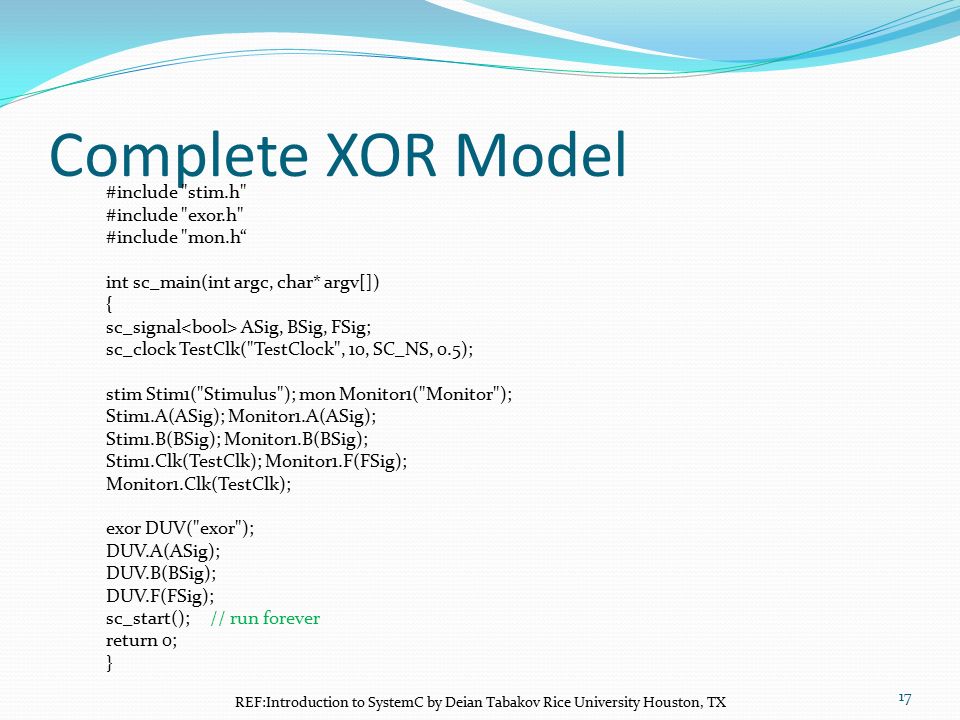 Complete XOR Model

#include "stim.h"
#include "exor.h"
#include "mon.h“

int sc_main(int argc, char* argv[])
{
sc_signal<bool> ASig, BSig, FSig;
sc_clock TestClk("TestClock", 10, SC_NS, 0.5);

stim Stim1("Stimulus"); mon Monitor1("Monitor");
Stim1.A(ASig); Monitor1.A(ASig);
Stim1.B(BSig); Monitor1.B(BSig);
Stim1.Clk(TestClk); Monitor1.F(FSig);
Monitor1.Clk(TestClk);

exor DUV("exor");
DUV.A(ASig);
DUV.B(BSig);
DUV.F(FSig);
sc_start(); // run forever
return 0;
}

REF:Introduction to SystemC by Deian Tabakov Rice University Houston, TX

17